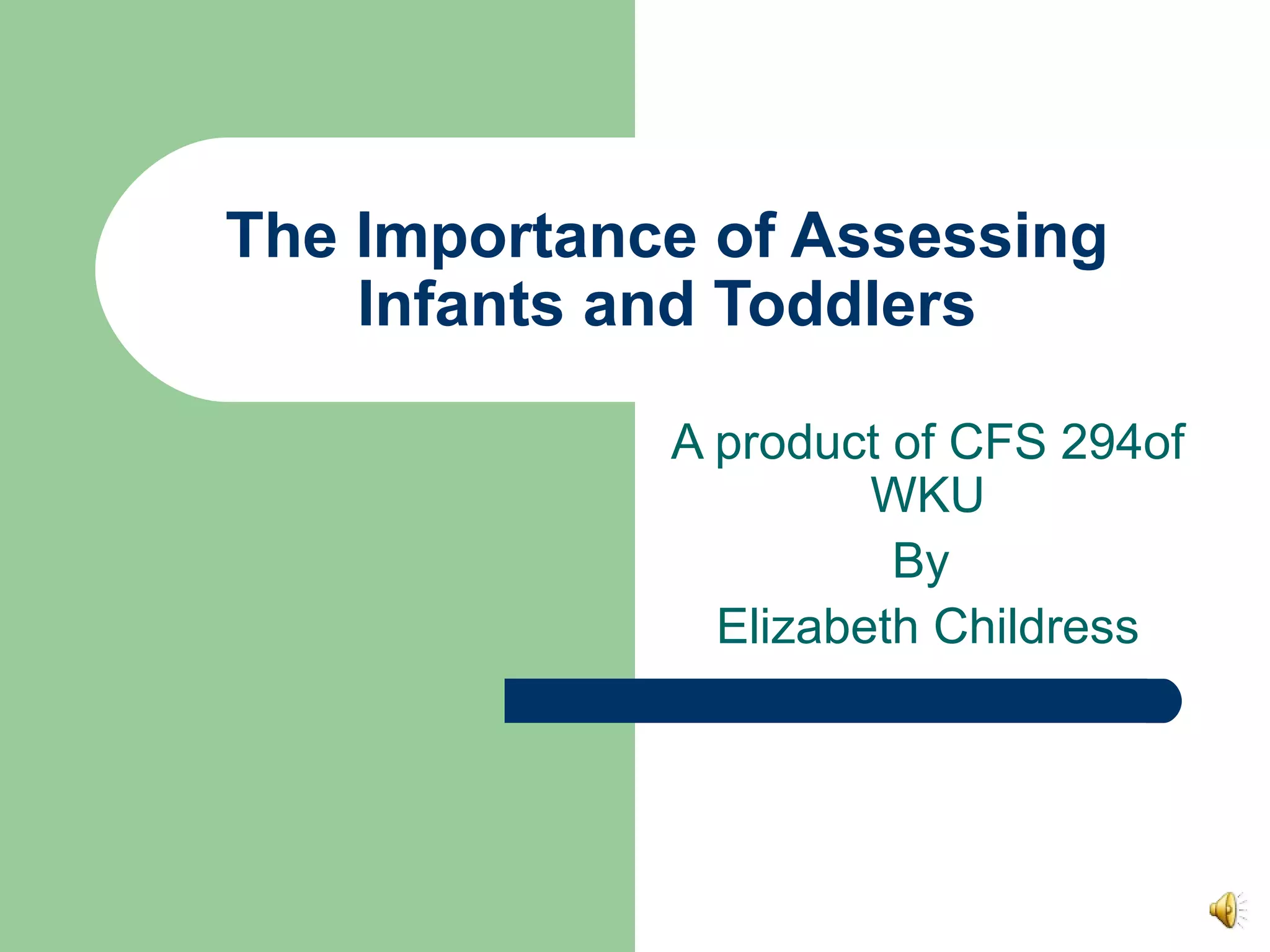 The Importance of Assessing Infants and Toddlers

A product of CFS 294of WKU
By
Elizabeth Childress